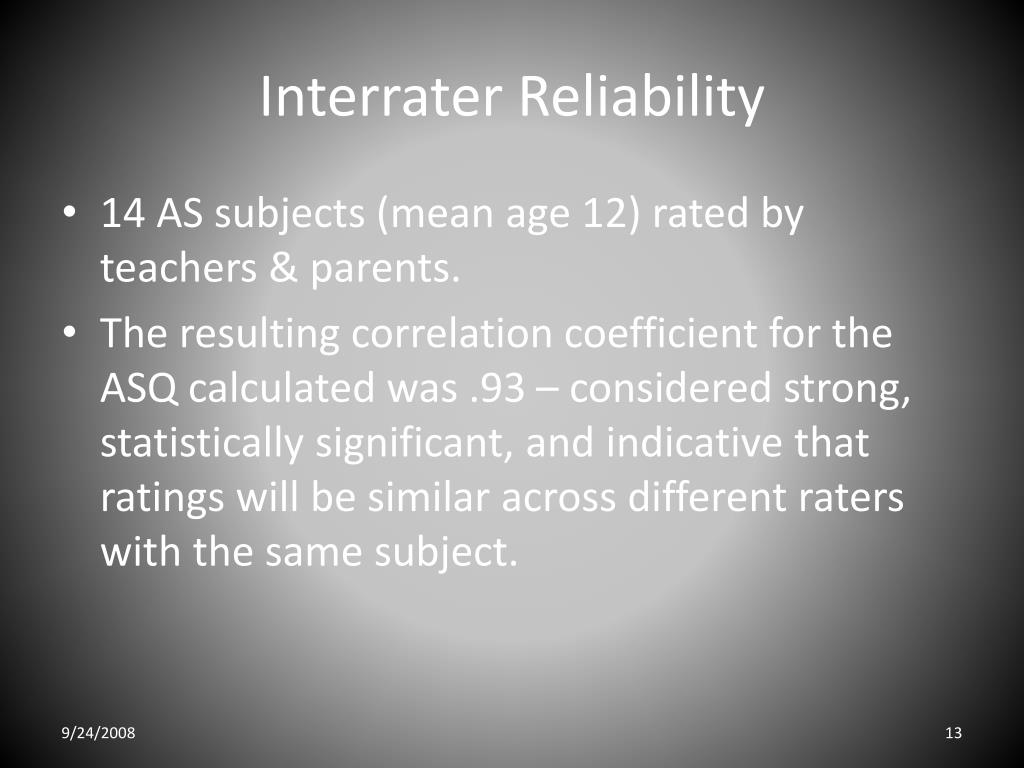 Interrater Reliability

• 14 AS subjects (mean age 12) rated by teachers & parents.

• The resulting correlation coefficient for the ASQ calculated was .93 – considered strong, statistically significant, and indicative that ratings will be similar across different raters with the same subject.

9/24/2008

13